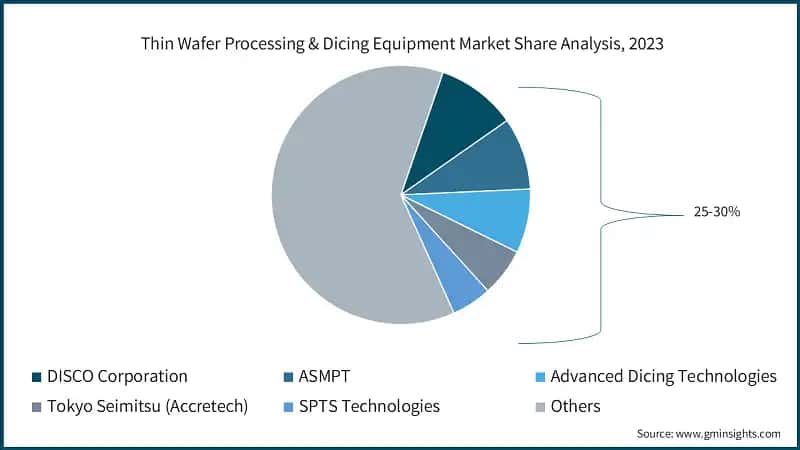 Thin Wafer Processing & Dicing Equipment Market Share Analysis, 2023

25-30%

DISCO Corporation
ASMPT
Advanced Dicing Technologies
Tokyo Seimitsu (Accretech)
SPTS Technologies
Others

Source: www.gminsights.com